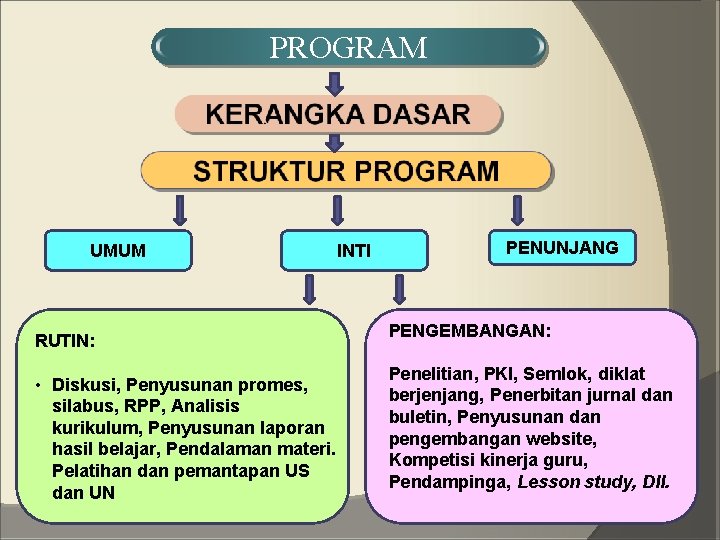 PROGRAM

KERANGKA DASAR

STRUKTUR PROGRAM

UMUM

INTI

PENUNJANG

RUTIN:

• Diskusi, Penyusunan promes, silabus, RPP, Analisis kurikulum, Penyusunan laporan hasil belajar, Pendalaman materi. Pelatihan dan pemantapan US dan UN

PENGEMBANGAN:

Penelitian, PKI, Semlok, diklat berjenjang, Penerbitan jurnal dan buletin, Penyusunan dan pengembangan website, Kompetisi kinerja guru, Pendampinga, Lesson study, Dll.